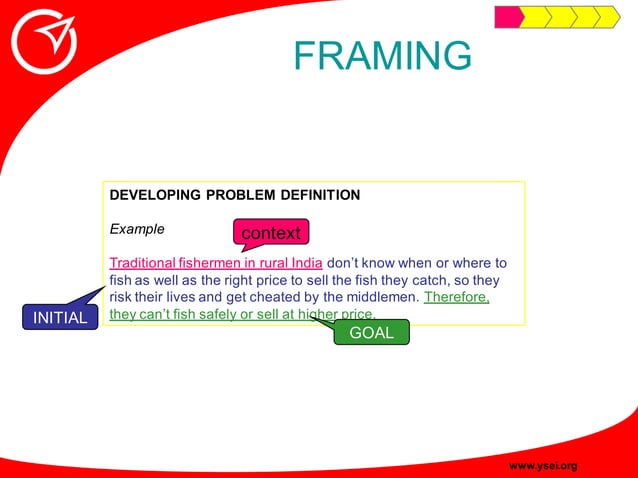 FRAMING

DEVELOPING PROBLEM DEFINITION

Example

context

Traditional fishermen in rural India don't know when or where to fish as well as the right price to sell the fish they catch, so they risk their lives and get cheated by the middlemen. Therefore, they can't fish safely or sell at higher price.

INITIAL

GOAL

www.ysei.org